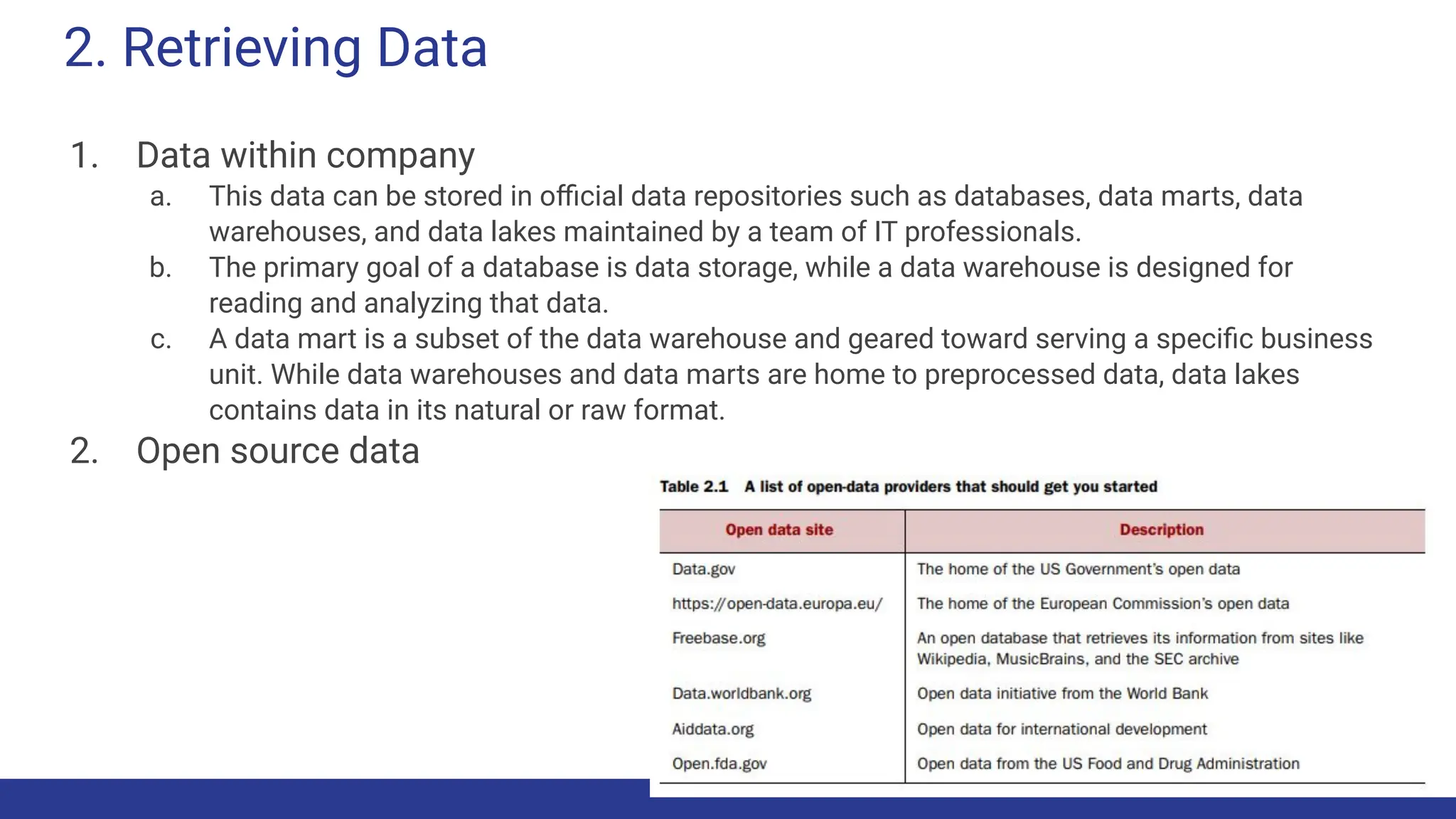 2. Retrieving Data

1. Data within company
a. This data can be stored in official data repositories such as databases, data marts, data warehouses, and data lakes maintained by a team of IT professionals.
b. The primary goal of a database is data storage, while a data warehouse is designed for reading and analyzing that data.
c. A data mart is a subset of the data warehouse and geared toward serving a specific business unit. While data warehouses and data marts are home to preprocessed data, data lakes contains data in its natural or raw format.
2. Open source data

Table 2.1 A list of open-data providers that should get you started

| Open data site | Description |
|---|---|
| Data.gov | The home of the US Government's open data |
| https://open-data.europa.eu/ | The home of the European Commission's open data |
| Freebase.org | An open database that retrieves its information from sites like Wikipedia, MusicBrains, and the SEC archive |
| Data.worldbank.org | Open data initiative from the World Bank |
| Aiddata.org | Open data for international development |
| Open.fda.gov | Open data from the US Food and Drug Administration |